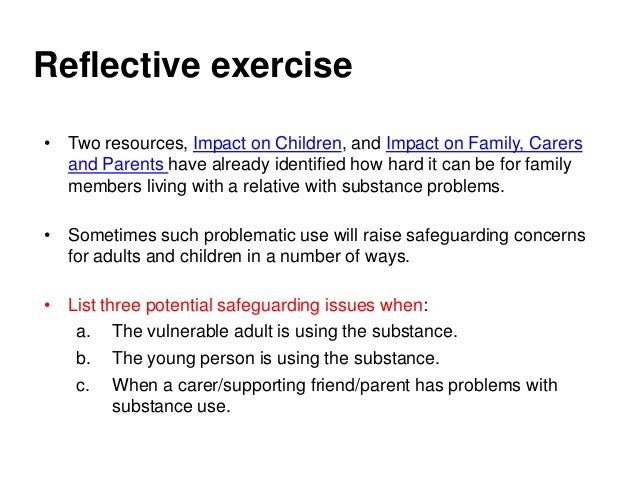 Reflective exercise

• Two resources, Impact on Children, and Impact on Family, Carers and Parents have already identified how hard it can be for family members living with a relative with substance problems.

• Sometimes such problematic use will raise safeguarding concerns for adults and children in a number of ways.

• List three potential safeguarding issues when:
a. The vulnerable adult is using the substance.
b. The young person is using the substance.
c. When a carer/supporting friend/parent has problems with substance use.